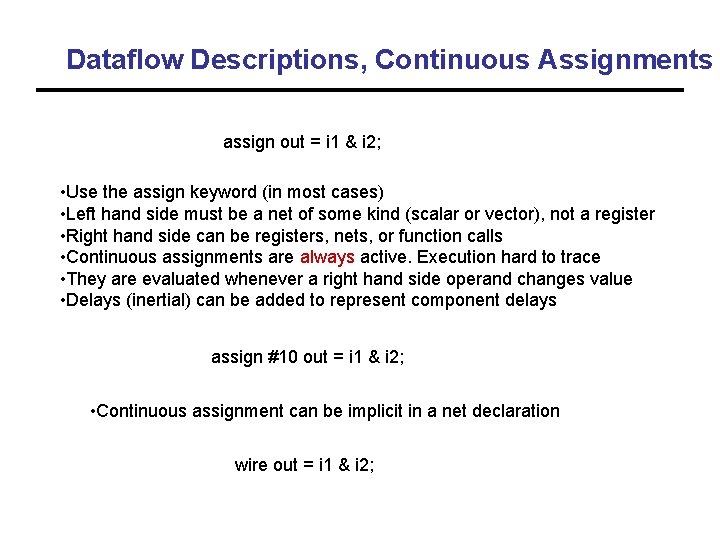 Dataflow Descriptions, Continuous Assignments

assign out = i1 & i2;

•Use the assign keyword (in most cases)
•Left hand side must be a net of some kind (scalar or vector), not a register
•Right hand side can be registers, nets, or function calls
•Continuous assignments are always active. Execution hard to trace
•They are evaluated whenever a right hand side operand changes value
•Delays (inertial) can be added to represent component delays

assign #10 out = i1 & i2;

•Continuous assignment can be implicit in a net declaration

wire out = i1 & i2;